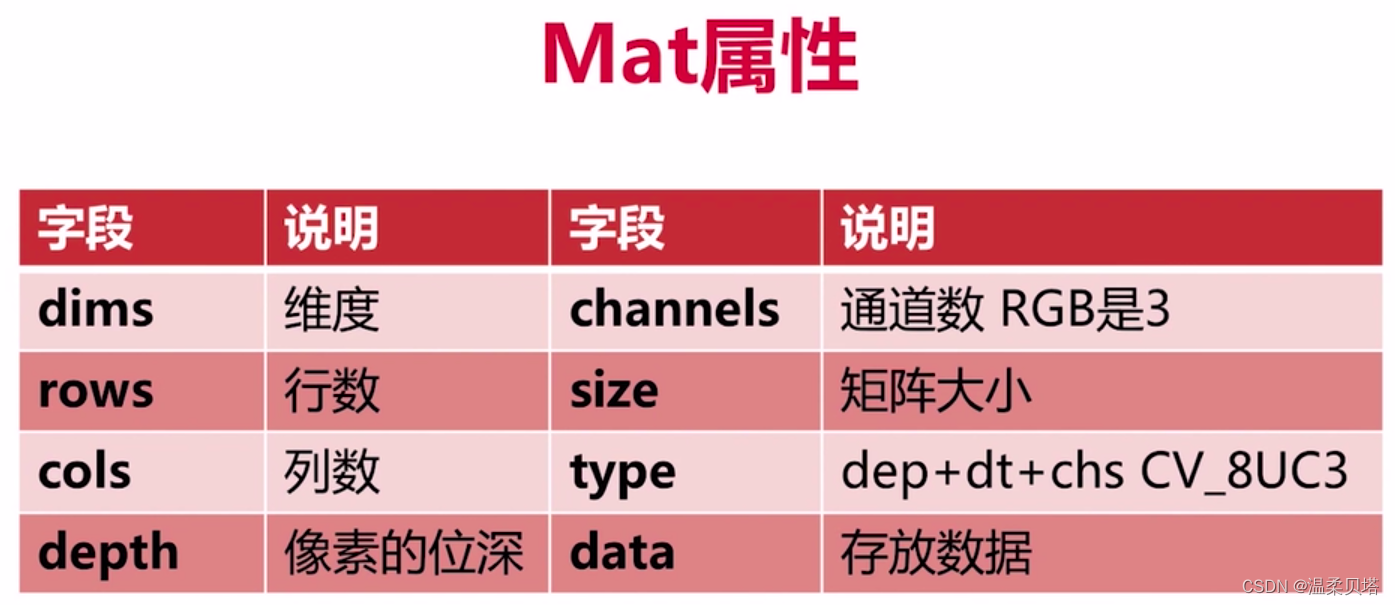 Mat属性

| 字段 | 说明 | 字段 | 说明 |
|---|---|---|---|
| dims | 维度 | channels | 通道数 RGB是3 |
| rows | 行数 | size | 矩阵大小 |
| cols | 列数 | type | dep+dt+chs CV_8UC3 |
| depth | 像素的位深 | data | 存放数据 |

CSDN @温柔贝塔